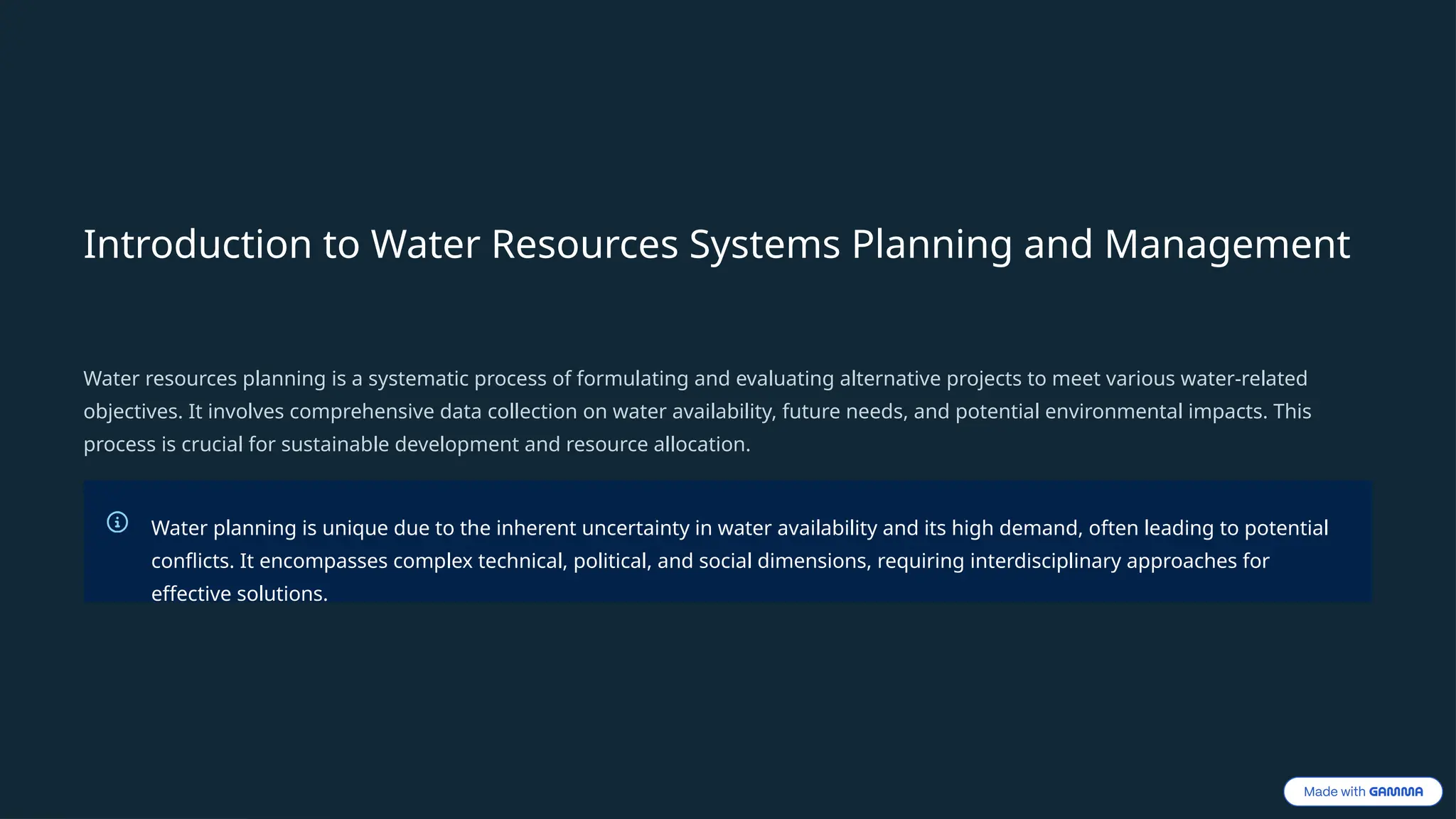 Introduction to Water Resources Systems Planning and Management

Water resources planning is a systematic process of formulating and evaluating alternative projects to meet various water-related objectives. It involves comprehensive data collection on water availability, future needs, and potential environmental impacts. This process is crucial for sustainable development and resource allocation.

Water planning is unique due to the inherent uncertainty in water availability and its high demand, often leading to potential conflicts. It encompasses complex technical, political, and social dimensions, requiring interdisciplinary approaches for effective solutions.

Made with GAMMA